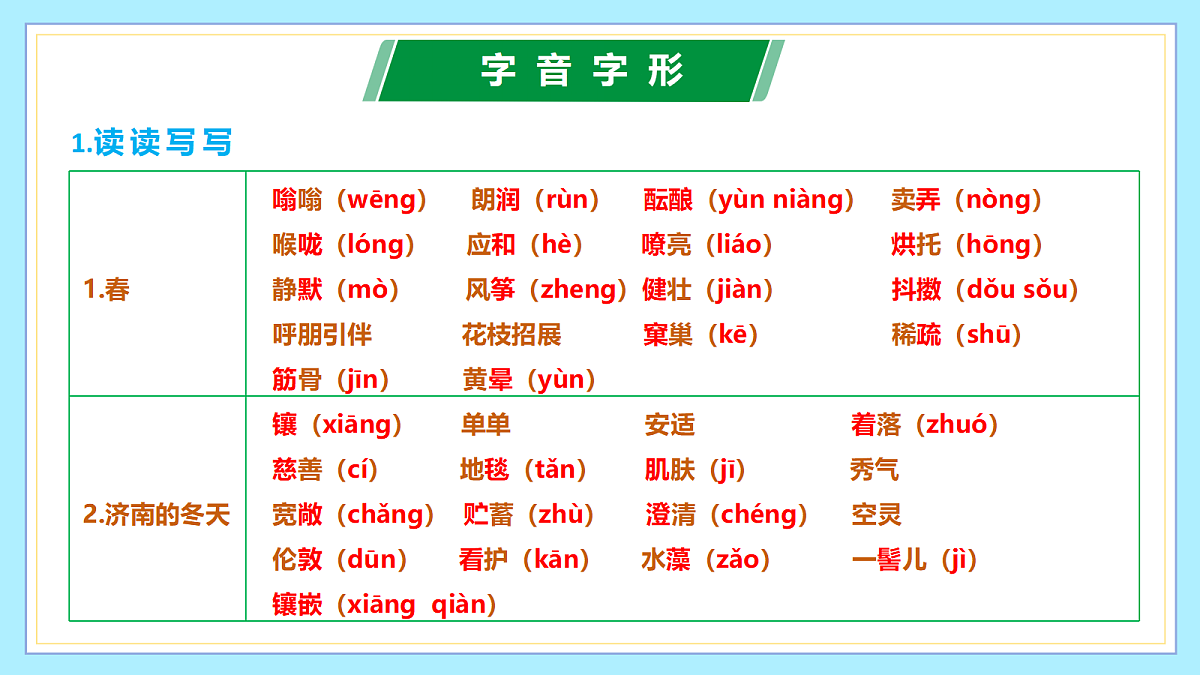 字音字形

1.读读写写

| 1.春 | 嗡嗡（wēng） 朗润（rùn） 酝酿（yùn niàng） 卖弄（nòng） 喉咙（lóng） 应和（hè） 嘹亮（liáo） 烘托（hōng） 静默（mò） 风筝（zheng） 健壮（jiàn） 抖擞（dǒu sǒu） 呼朋引伴 花枝招展 窠巢（kē） 稀疏（shū） 筋骨（jīn） 黄晕（yùn） |
|---|---|
| 2.济南的冬天 | 镶（xiāng） 单单 安适 着落（zhuó） 慈善（cí） 地毯（tǎn） 肌肤（jī） 秀气 宽敞（chǎng） 贮蓄（zhù） 澄清（chéng） 空灵 伦敦（dūn） 看护（kān） 水藻（zǎo） 一髻儿（jì） 镶嵌（xiāng qiàn） |